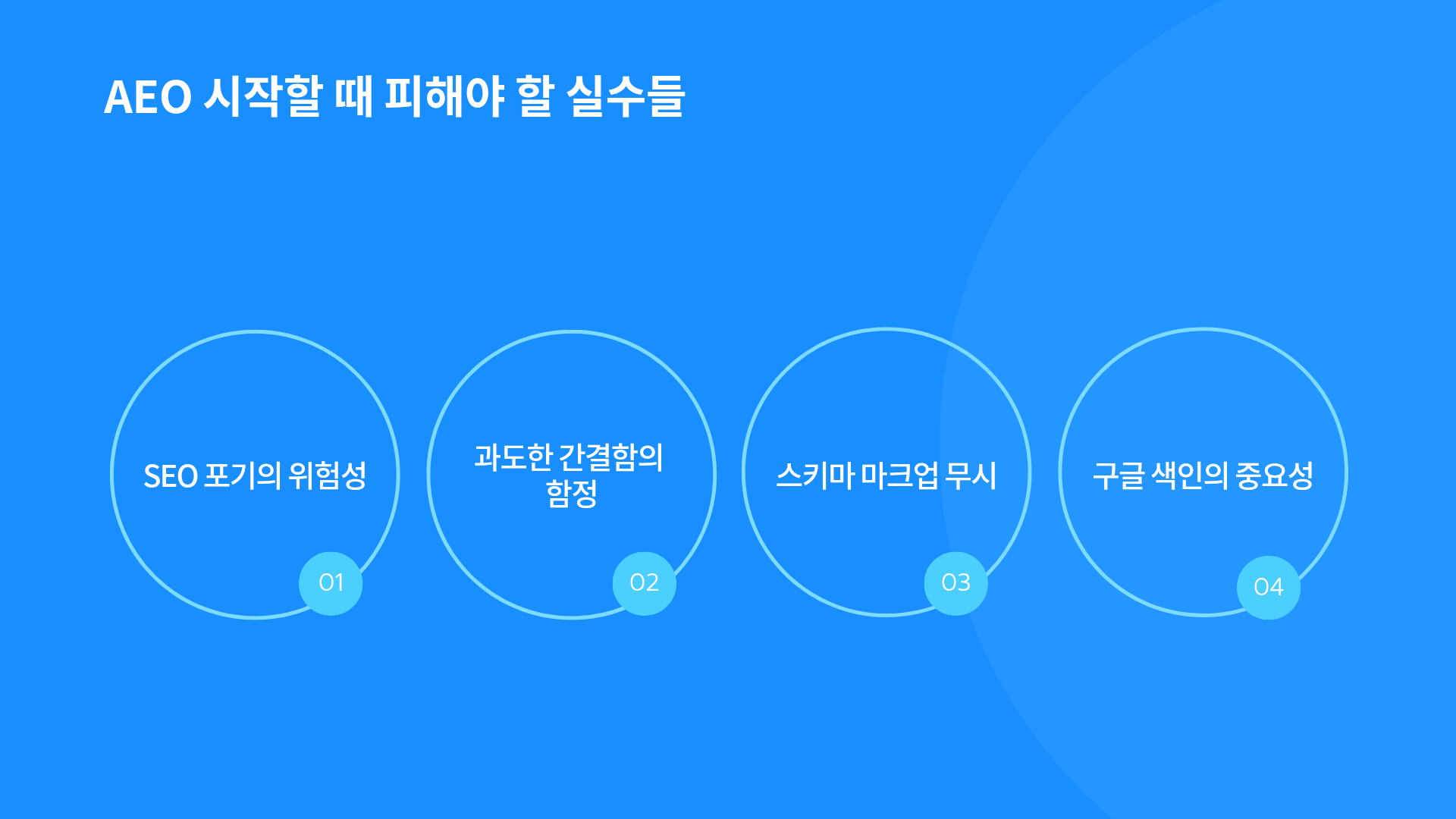 AEO 시작할 때 피해야 할 실수들

SEO 포기의 위험성

01

과도한 간결함의 함정

02

스키마 마크업 무시

03

구글 색인의 중요성

04